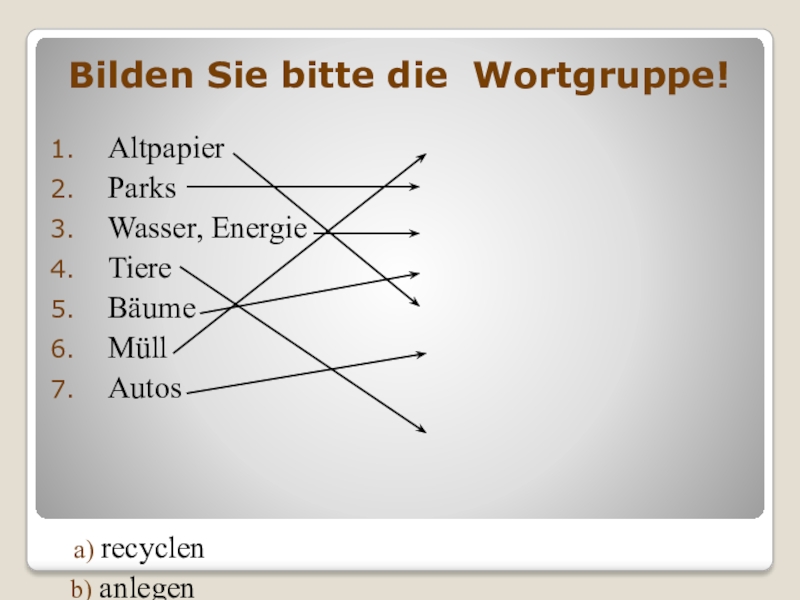 Bilden Sie bitte die Wortgruppe!

1. Altpapier
2. Parks
3. Wasser, Energie
4. Tiere
5. Bäume
6. Müll
7. Autos

a) recyclen
b) anlegen